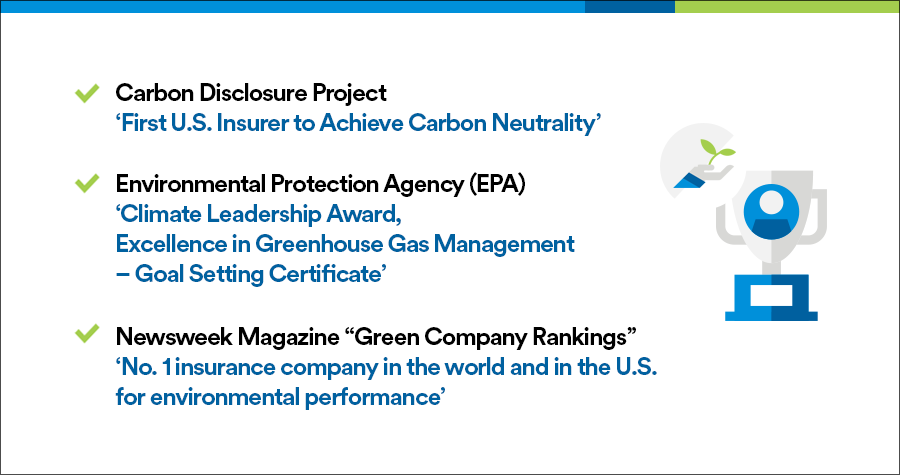 Carbon Disclosure Project
‘First U.S. Insurer to Achieve Carbon Neutrality’

Environmental Protection Agency (EPA)
‘Climate Leadership Award, Excellence in Greenhouse Gas Management – Goal Setting Certificate’

Newsweek Magazine “Green Company Rankings”
‘No. 1 insurance company in the world and in the U.S. for environmental performance’